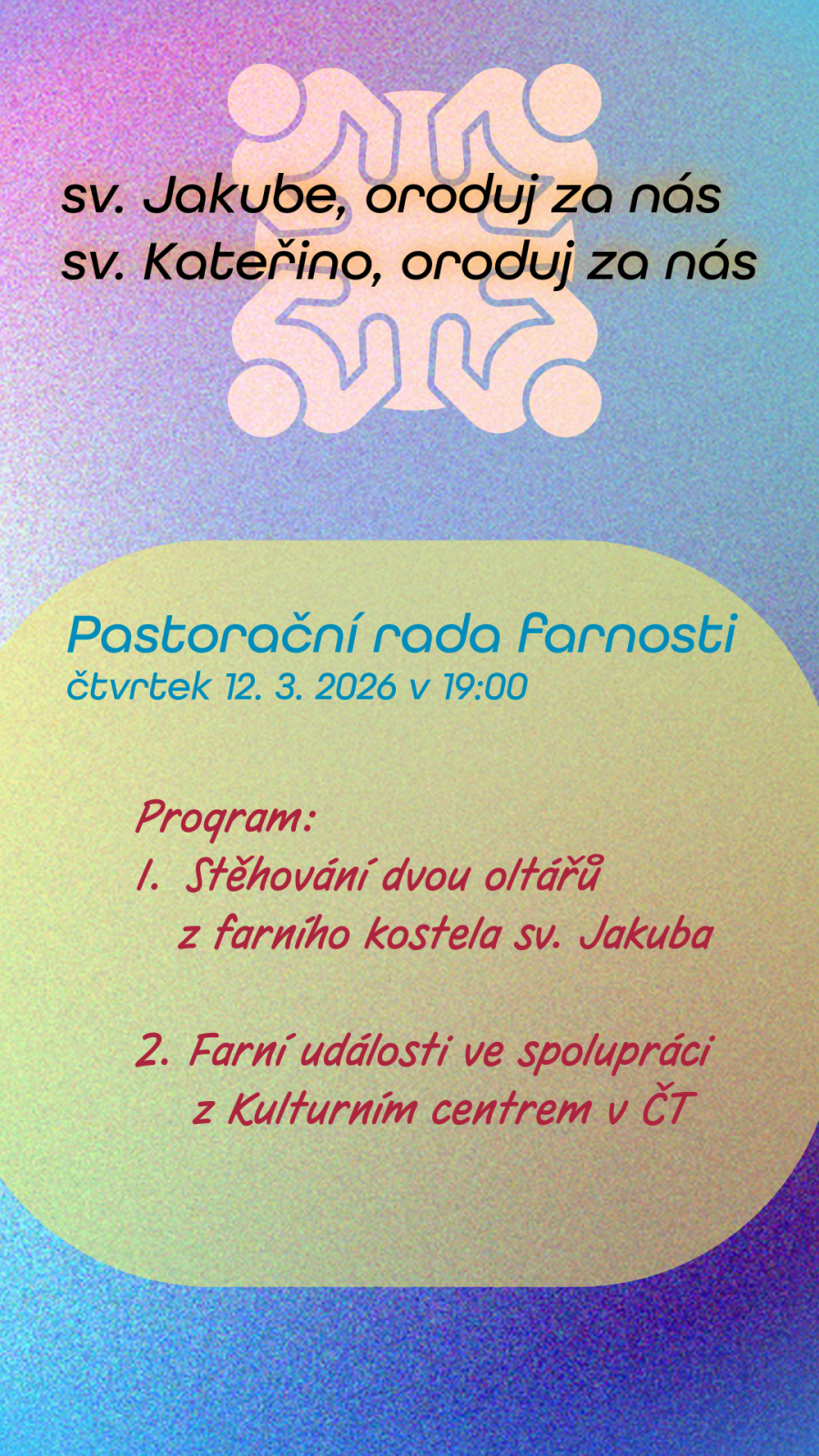 sv. Jakube, oroduj za nás
sv. Kateřino, oroduj za nás

Pastorační rada farnosti
čtvrtek 12. 3. 2026 v 19:00

Program:
1. Stěhování dvou oltářů z farního kostela sv. Jakuba

2. Farní události ve spolupráci z Kulturním centrem v ČT